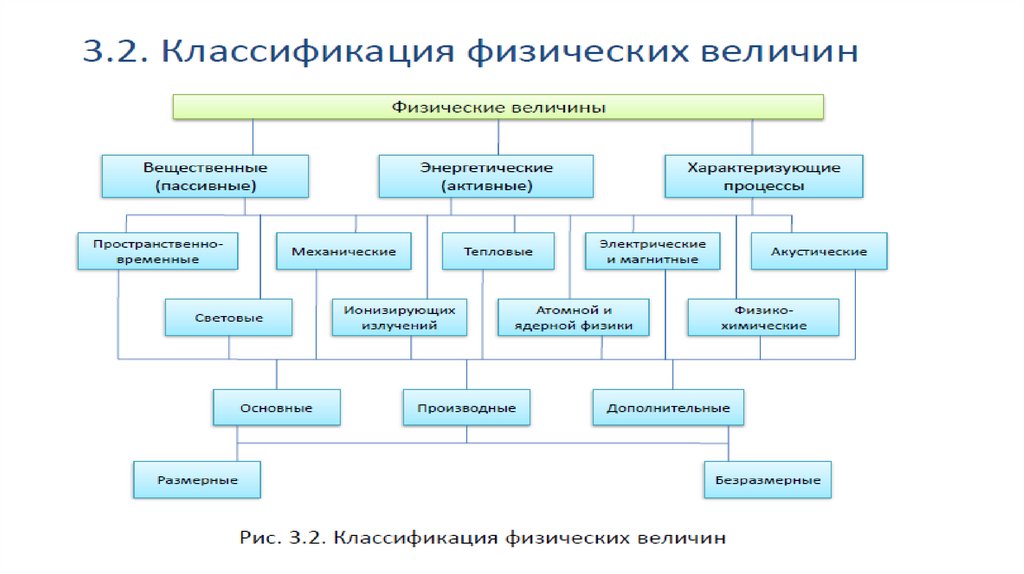 3.2. Классификация физических величин

Физические величины

Вещественные (пассивные)

Энергетические (активные)

Характеризующие процессы

Пространственно-временные

Механические

Тепловые

Электрические и магнитные

Акустические

Световые

Ионизирующих излучений

Атомной и ядерной физики

Физико-химические

Основные

Производные

Дополнительные

Размерные

Безразмерные

Рис. 3.2. Классификация физических величин